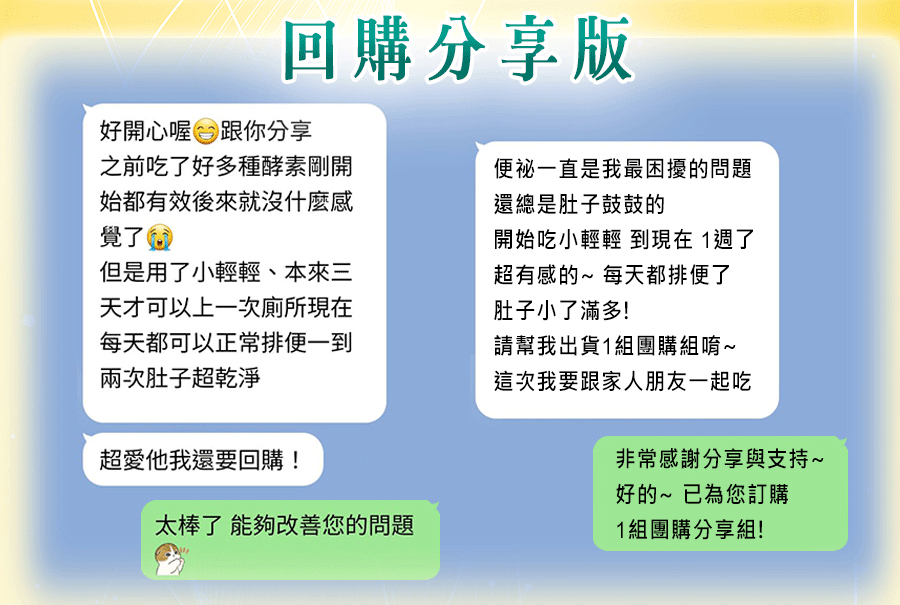 回購分享版

好開心喔😁跟你分享
之前吃了好多種酵素剛開始都有效後來就沒什麼感覺了😭
但是用了小輕輕、本來三天才可以上一次廁所現在每天都可以正常排便一到兩次肚子超乾淨

超愛他我還要回購！

太棒了 能夠改善您的問題

便祕一直是我最困擾的問題
還總是肚子鼓鼓的
開始吃小輕輕 到現在 1週了
超有感的~ 每天都排便了
肚子小了滿多!
請幫我出貨1組團購組唷~
這次我要跟家人朋友一起吃

非常感謝分享與支持~
好的~ 已為您訂購
1組團購分享組!